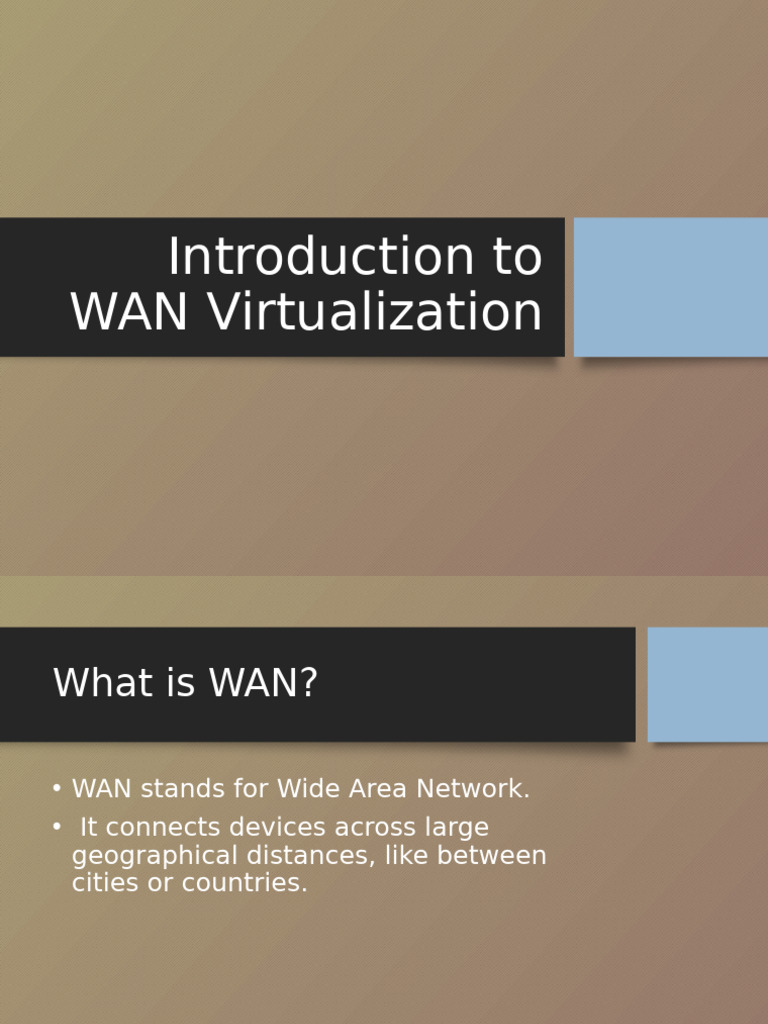 Introduction to WAN Virtualization

What is WAN?

• WAN stands for Wide Area Network.
• It connects devices across large geographical distances, like between cities or countries.